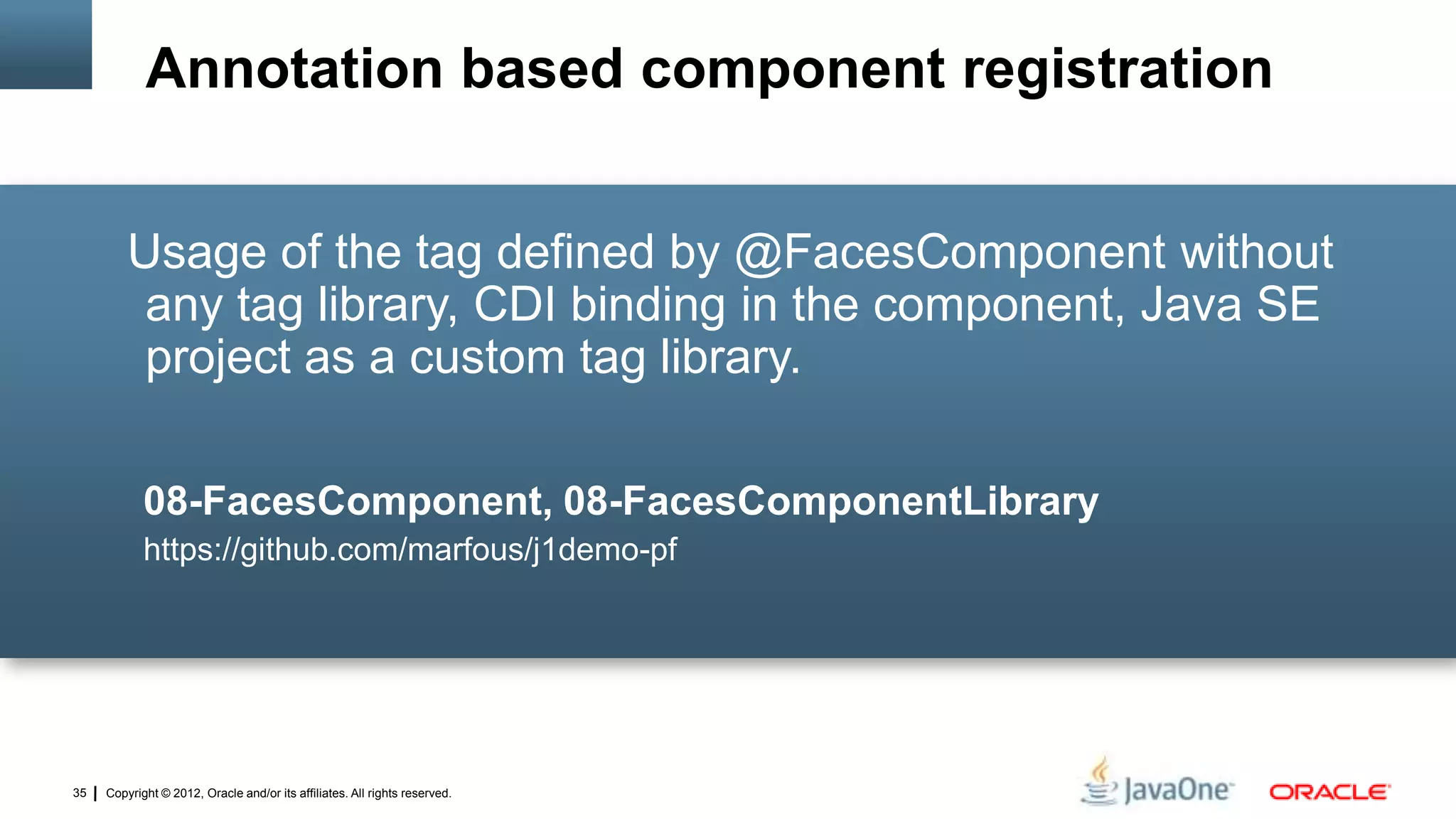 Annotation based component registration

Usage of the tag defined by @FacesComponent without any tag library, CDI binding in the component, Java SE project as a custom tag library.

08-FacesComponent, 08-FacesComponentLibrary
https://github.com/marfous/j1demo-pf

35 | Copyright © 2012, Oracle and/or its affiliates. All rights reserved.

JavaOne ORACLE